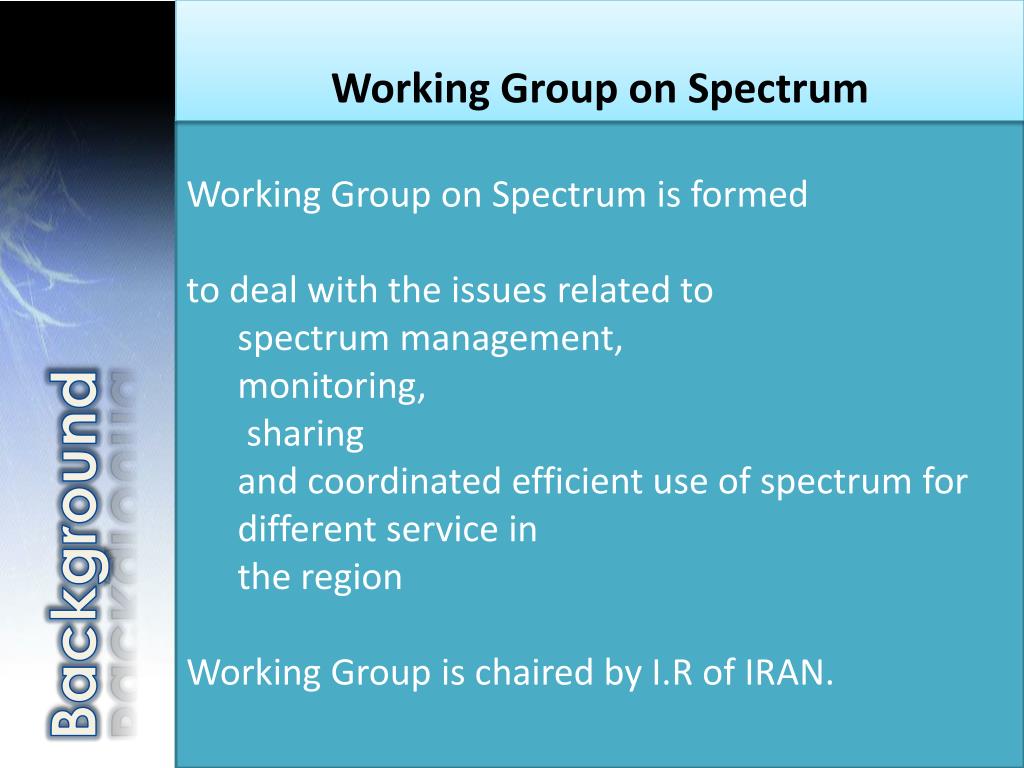 Background

Working Group on Spectrum

Working Group on Spectrum is formed

to deal with the issues related to
spectrum management,
monitoring,
sharing
and coordinated efficient use of spectrum for different service in
the region

Working Group is chaired by I.R of IRAN.